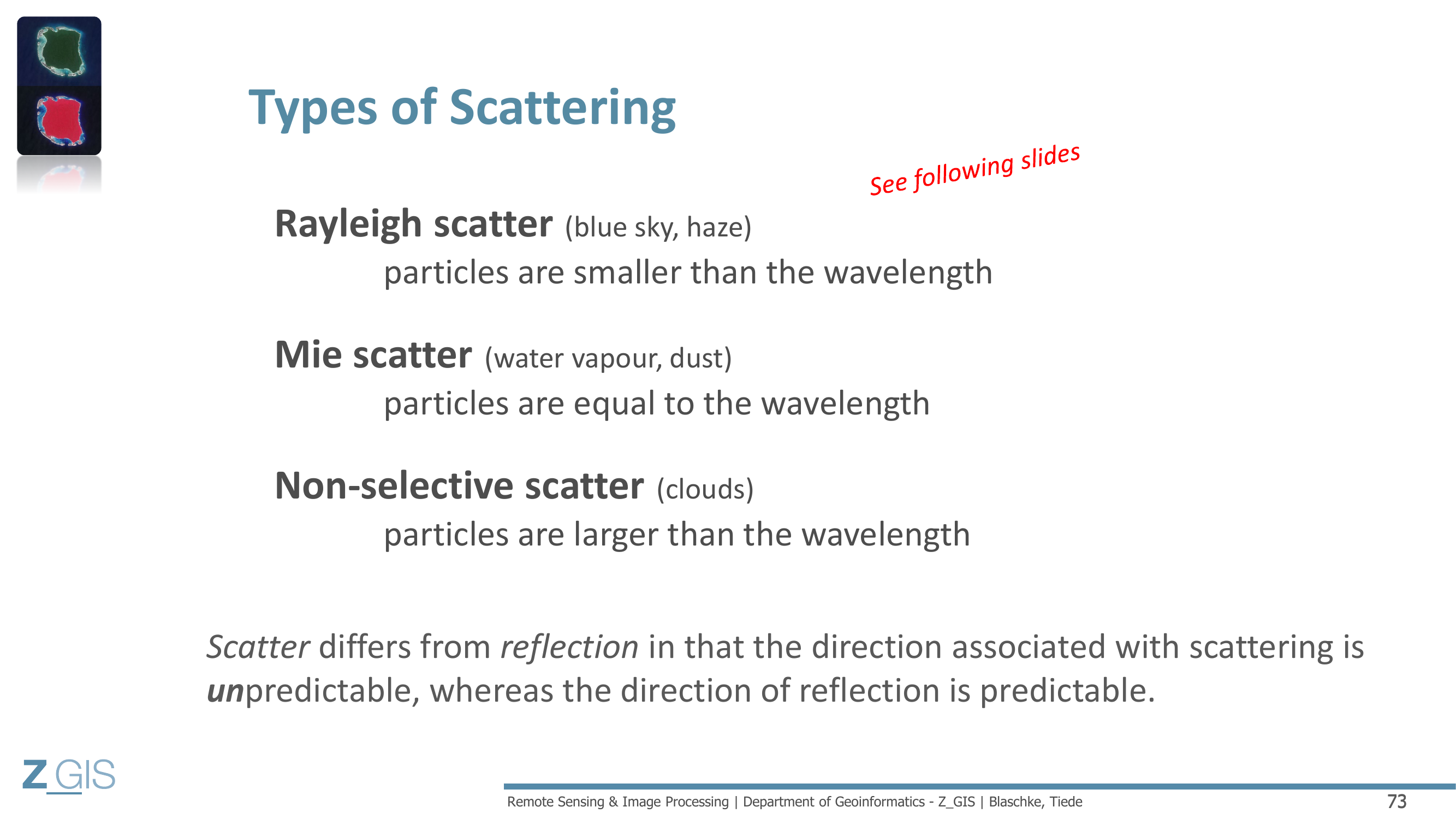 Types of Scattering

See following slides

Rayleigh scatter (blue sky, haze)
particles are smaller than the wavelength

Mie scatter (water vapour, dust)
particles are equal to the wavelength

Non-selective scatter (clouds)
particles are larger than the wavelength

Scatter differs from reflection in that the direction associated with scattering is unpredictable, whereas the direction of reflection is predictable.

Z_GIS

Remote Sensing & Image Processing | Department of Geoinformatics - Z_GIS | Blaschke, Tiede

73